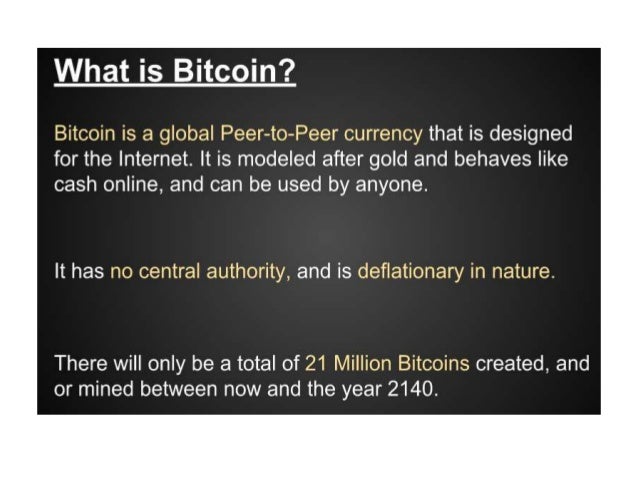 What is Bitcoin?

Bitcoin is a global Peer-to-Peer currency that is designed for the Internet. It is modeled after gold and behaves like cash online, and can be used by anyone.

It has no central authority, and is deflationary in nature.

There will only be a total of 21 Million Bitcoins created, and or mined between now and the year 2140.